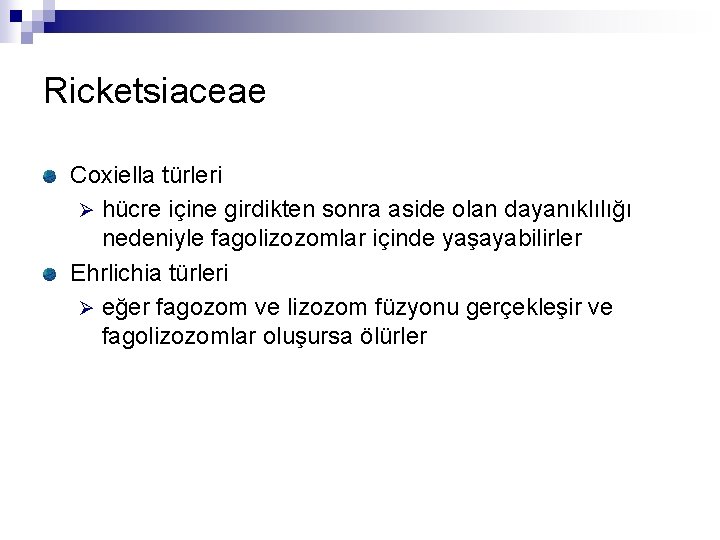 Ricketsiaceae

Coxiella türleri

hücre içine girdikten sonra aside olan dayanıklılığı nedeniyle fagolizozomlar içinde yaşayabilirler

Ehrlichia türleri

eğer fagozom ve lizozom füzyonu gerçekleşir ve fagolizozomlar oluşursa ölürler